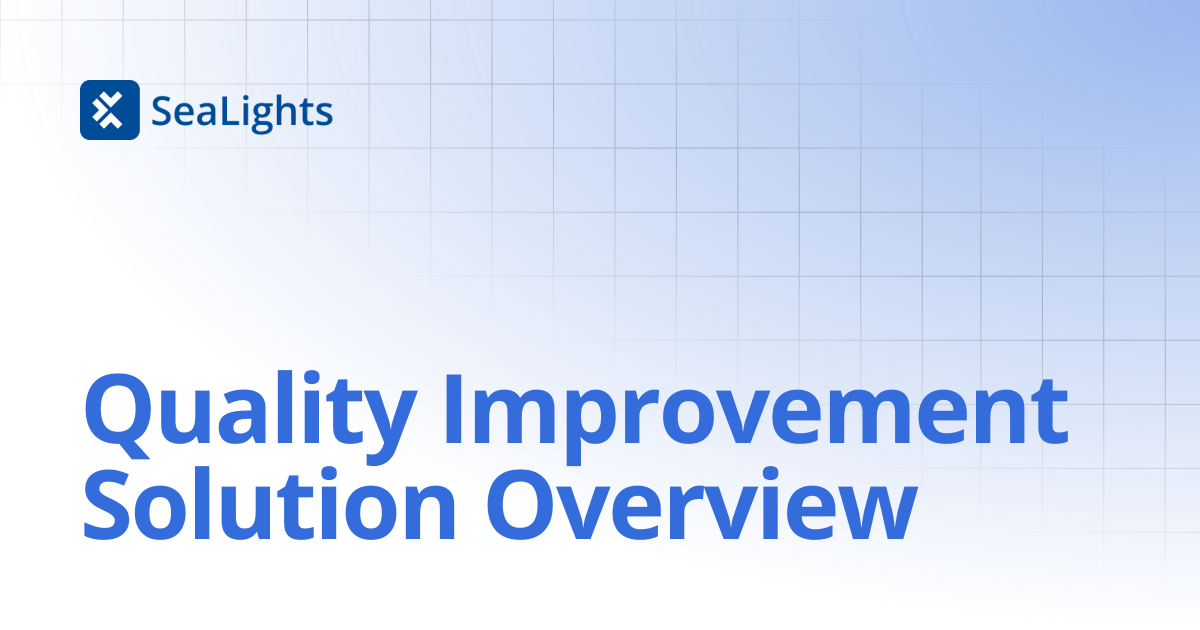 SeaLights

Quality Improvement Solution Overview